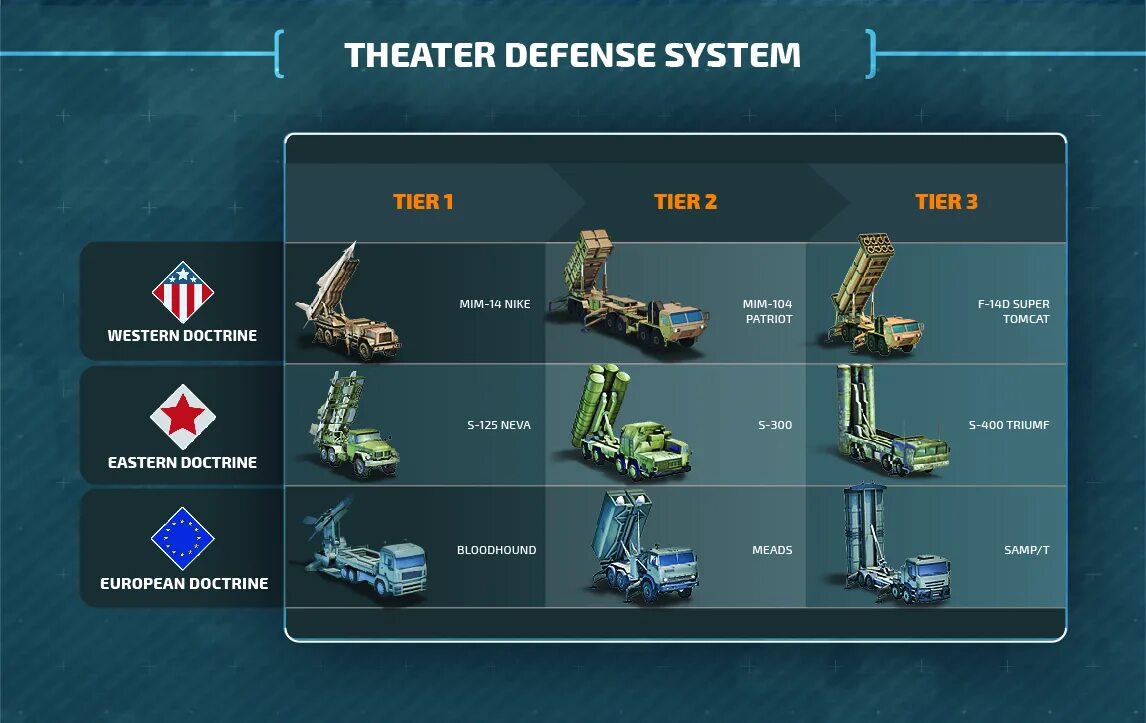 THEATER DEFENSE SYSTEM

| | TIER 1 | TIER 2 | TIER 3 |
|---|---|---|---|
| WESTERN DOCTRINE | MIM-14 NIKE | MIM-104 PATRIOT | F-14D SUPER TOMCAT |
| EASTERN DOCTRINE | S-125 NEVA | S-300 | S-400 TRIUMF |
| EUROPEAN DOCTRINE | BLOODHOUND | MEADS | SAMP/T |